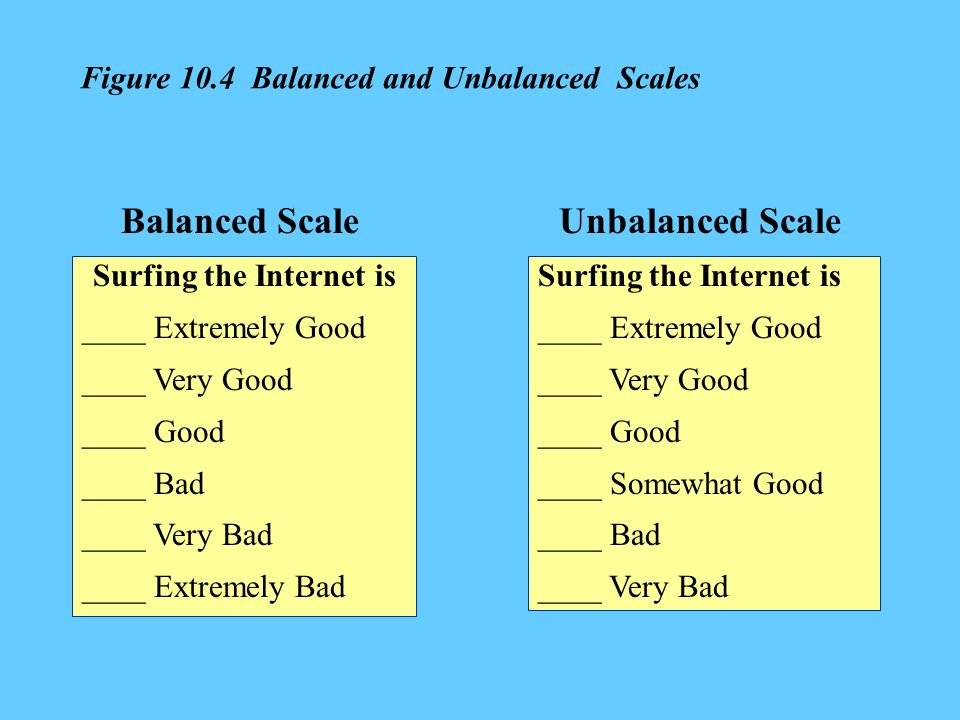 Figure 10.4 Balanced and Unbalanced Scales

Balanced Scale

Surfing the Internet is
____ Extremely Good
____ Very Good
____ Good
____ Bad
____ Very Bad
____ Extremely Bad

Unbalanced Scale

Surfing the Internet is
____ Extremely Good
____ Very Good
____ Good
____ Somewhat Good
____ Bad
____ Very Bad